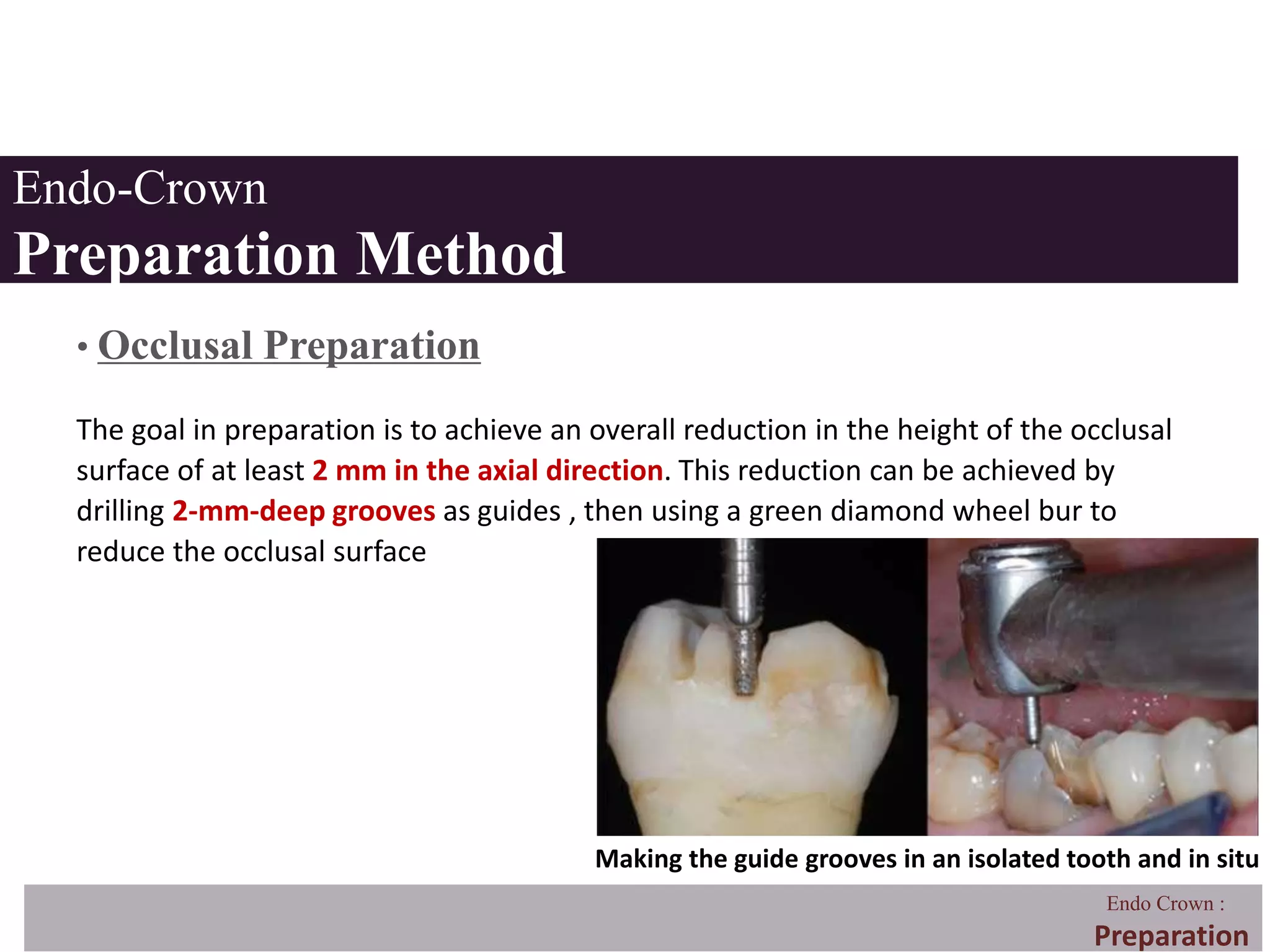 Endo-Crown
Preparation Method

• Occlusal Preparation

The goal in preparation is to achieve an overall reduction in the height of the occlusal surface of at least 2 mm in the axial direction. This reduction can be achieved by drilling 2-mm-deep grooves as guides , then using a green diamond wheel bur to reduce the occlusal surface

Making the guide grooves in an isolated tooth and in situ

Endo Crown :
Preparation